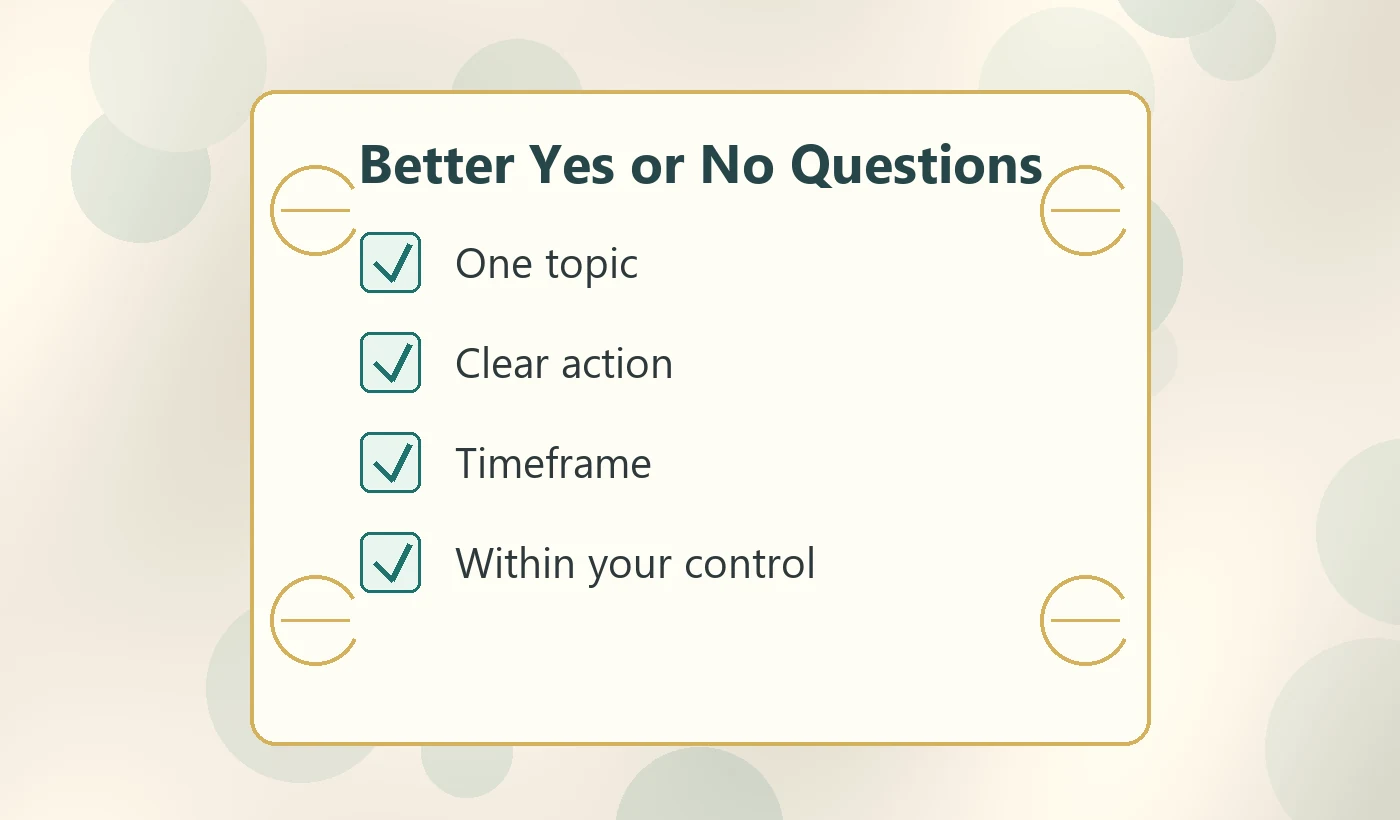 Better Yes or No Questions

One topic

Clear action

Timeframe

Within your control